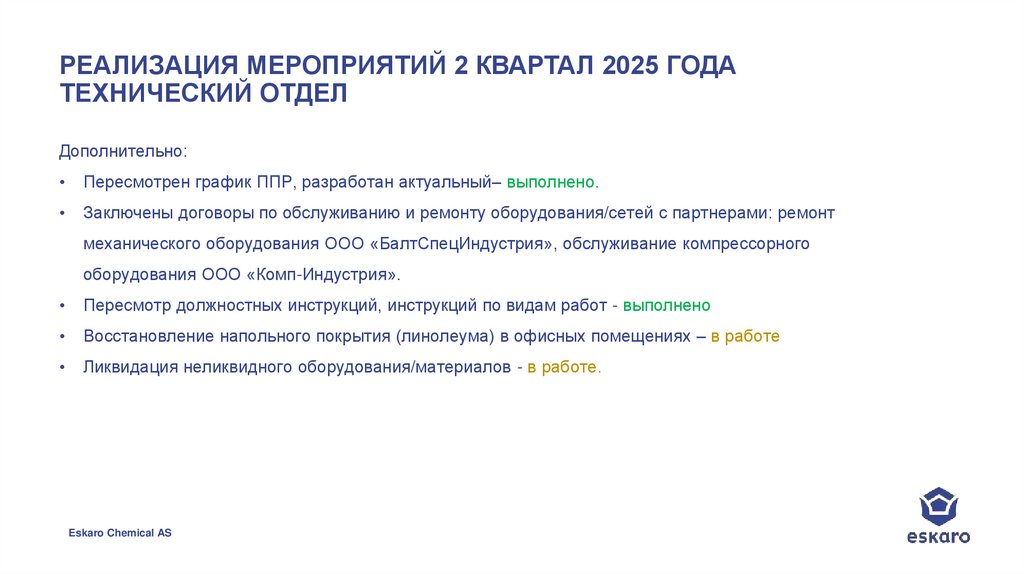 РЕАЛИЗАЦИЯ МЕРОПРИЯТИЙ 2 КВАРТАЛ 2025 ГОДА
ТЕХНИЧЕСКИЙ ОТДЕЛ

Дополнительно:

• Пересмотрен график ППР, разработан актуальный– выполнено.
• Заключены договоры по обслуживанию и ремонту оборудования/сетей с партнерами: ремонт механического оборудования ООО «БалтСпецИндустрия», обслуживание компрессорного оборудования ООО «Комп-Индустрия».
• Пересмотр должностных инструкций, инструкций по видам работ - выполнено
• Восстановление напольного покрытия (линолеума) в офисных помещениях – в работе
• Ликвидация неликвидного оборудования/материалов - в работе.

Eskaro Chemical AS

eskaro